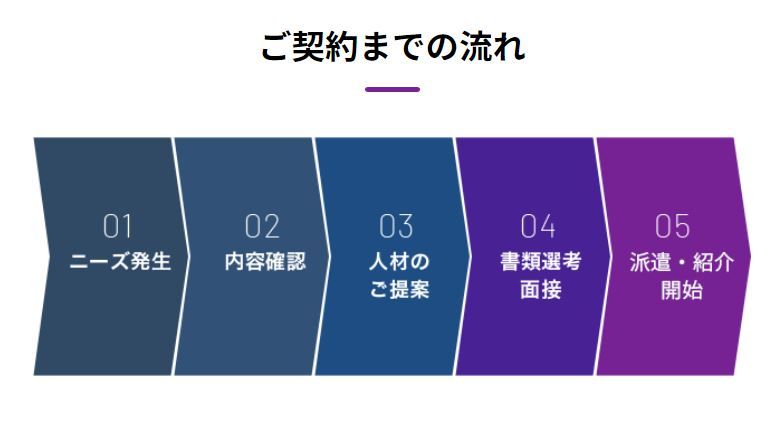 ご契約までの流れ

01
ニーズ発生

02
内容確認

03
人材の
ご提案

04
書類選考
面接

05
派遣・紹介
開始